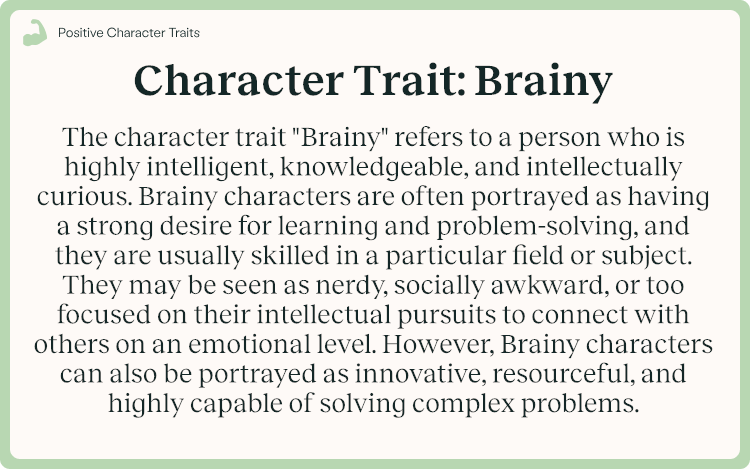 Positive Character Traits

Character Trait: Brainy

The character trait "Brainy" refers to a person who is highly intelligent, knowledgeable, and intellectually curious. Brainy characters are often portrayed as having a strong desire for learning and problem-solving, and they are usually skilled in a particular field or subject. They may be seen as nerdy, socially awkward, or too focused on their intellectual pursuits to connect with others on an emotional level. However, Brainy characters can also be portrayed as innovative, resourceful, and highly capable of solving complex problems.